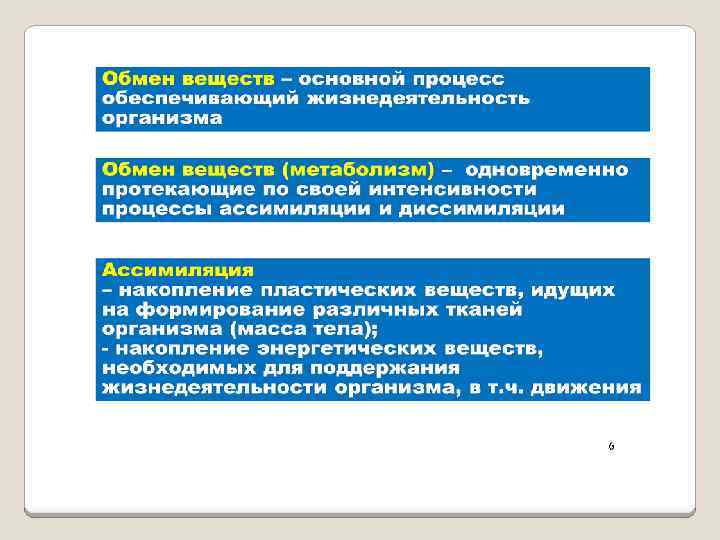 Обмен веществ – основной процесс обеспечивающий жизнедеятельность организма

Обмен веществ (метаболизм) – одновременно протекающие по своей интенсивности процессы ассимиляции и диссимиляции

Ассимиляция
– накопление пластических веществ, идущих на формирование различных тканей организма (масса тела);
- накопление энергетических веществ, необходимых для поддержания жизнедеятельности организма, в т.ч. движения

6